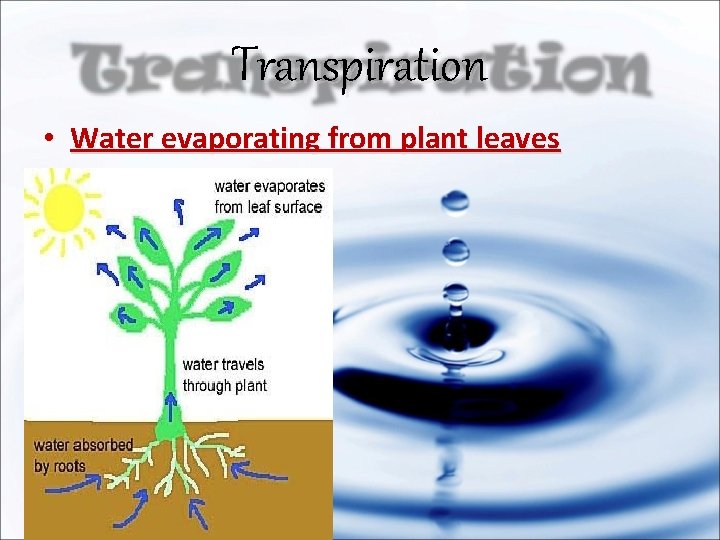 Transpiration

Transpiration

• Water evaporating from plant leaves

water evaporates from leaf surface

water travels through plant

water absorbed by roots